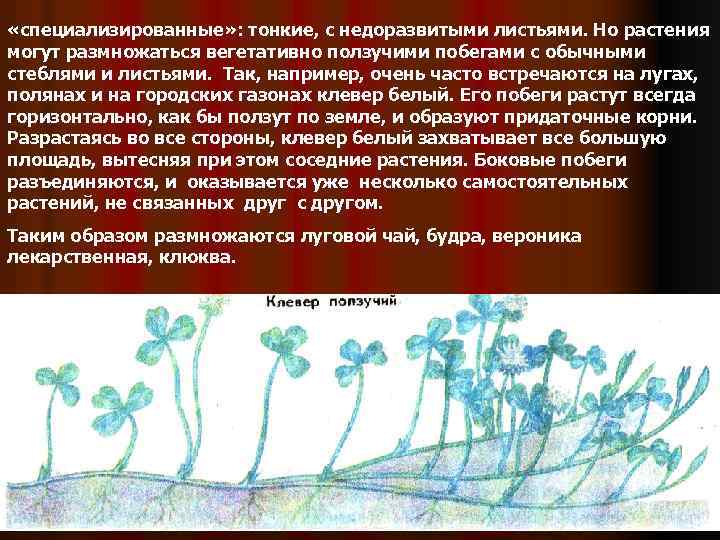 «специализированные»: тонкие, с недоразвитыми листьями. Но растения могут размножаться вегетативно ползучими побегами с обычными стеблями и листьями. Так, например, очень часто встречаются на лугах, полянах и на городских газонах клевер белый. Его побеги растут всегда горизонтально, как бы ползут по земле, и образуют придаточные корни. Разрастаясь во все стороны, клевер белый захватывает все большую площадь, вытесняя при этом соседние растения. Боковые побеги разъединяются, и оказывается уже несколько самостоятельных растений, не связанных друг с другом.

Таким образом размножаются луговой чай, будра, вероника лекарственная, клюква.

Клевер ползучий